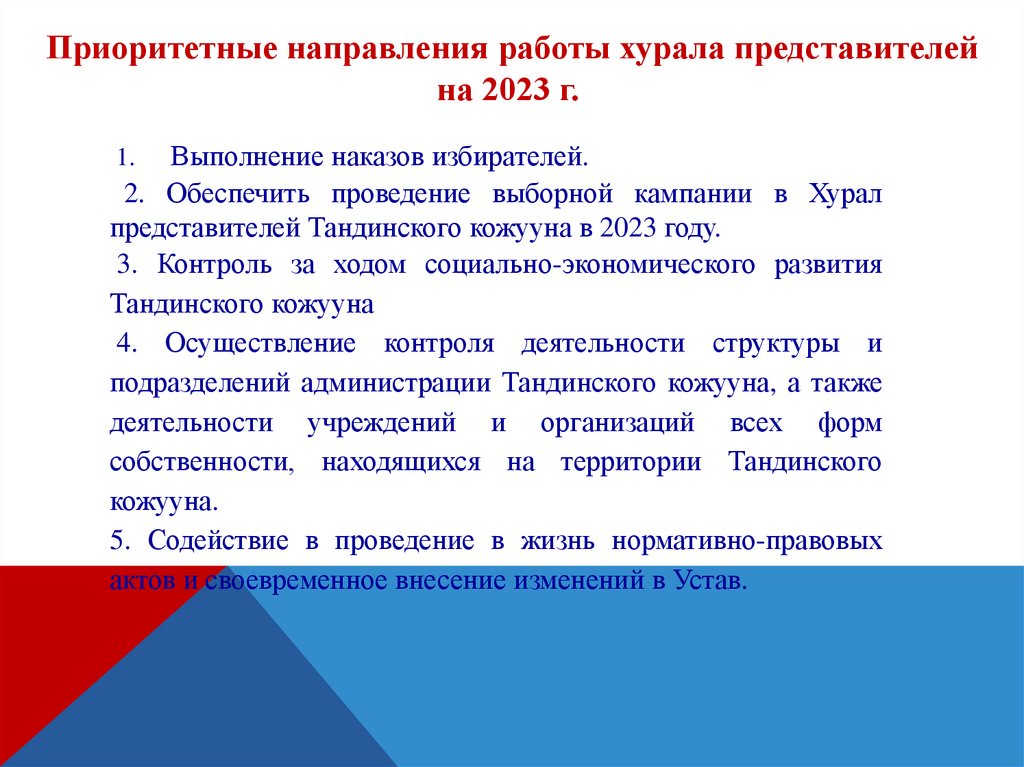 Приоритетные направления работы хурала представителей на 2023 г.

1. Выполнение наказов избирателей.

2. Обеспечить проведение выборной кампании в Хурал представителей Тандинского кожууна в 2023 году.

3. Контроль за ходом социально-экономического развития Тандинского кожууна

4. Осуществление контроля деятельности структуры и подразделений администрации Тандинского кожууна, а также деятельности учреждений и организаций всех форм собственности, находящихся на территории Тандинского кожууна.

5. Содействие в проведение в жизнь нормативно-правовых актов и своевременное внесение изменений в Устав.